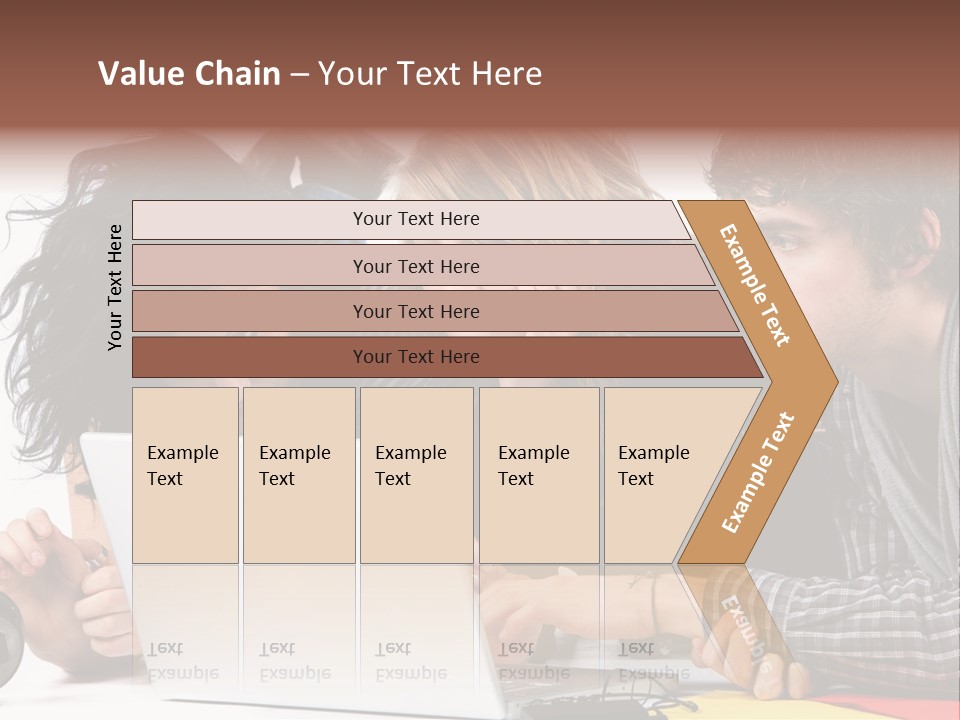 Value Chain – Your Text Here

Your Text Here

Your Text Here

Your Text Here

Your Text Here

Your Text Here

Example Text

Example Text

Example Text

Example Text

Example Text

Example Text

Example Text